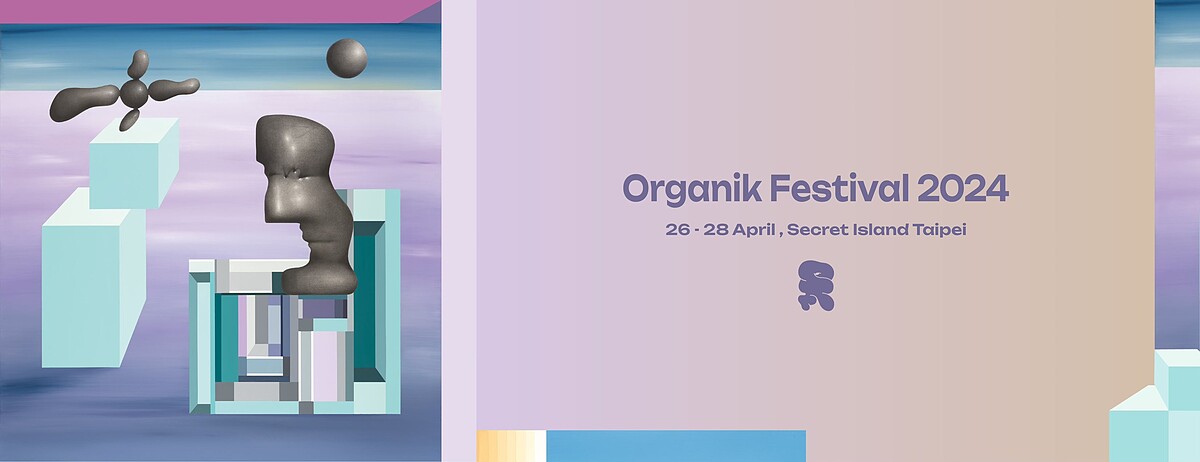 Organik Festival 2024

26 - 28 April , Secret Island Taipei